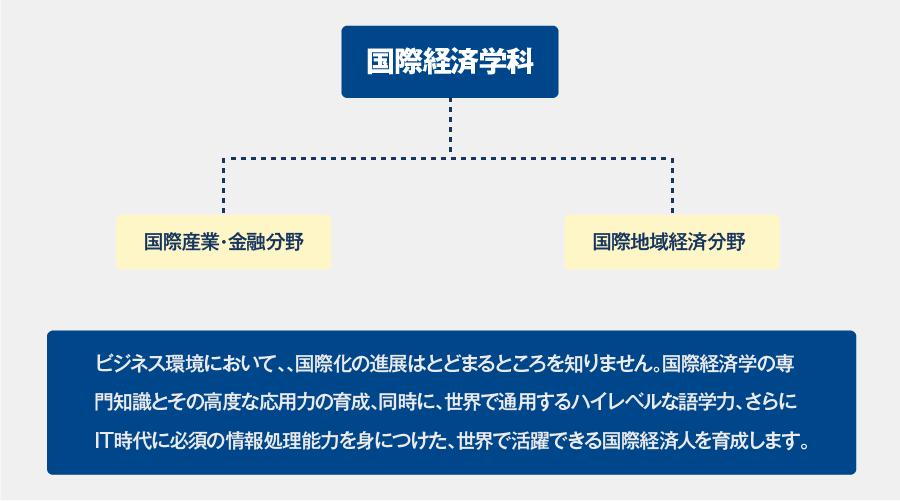 国際経済学科

国際産業・金融分野

国際地域経済分野

ビジネス環境において、、国際化の進展はとどまるところを知りません。国際経済学の専門知識とその高度な応用力の育成、同時に、世界で通用するハイレベルな語学力、さらにIT時代に必須の情報処理能力を身につけた、世界で活躍できる国際経済人を育成します。